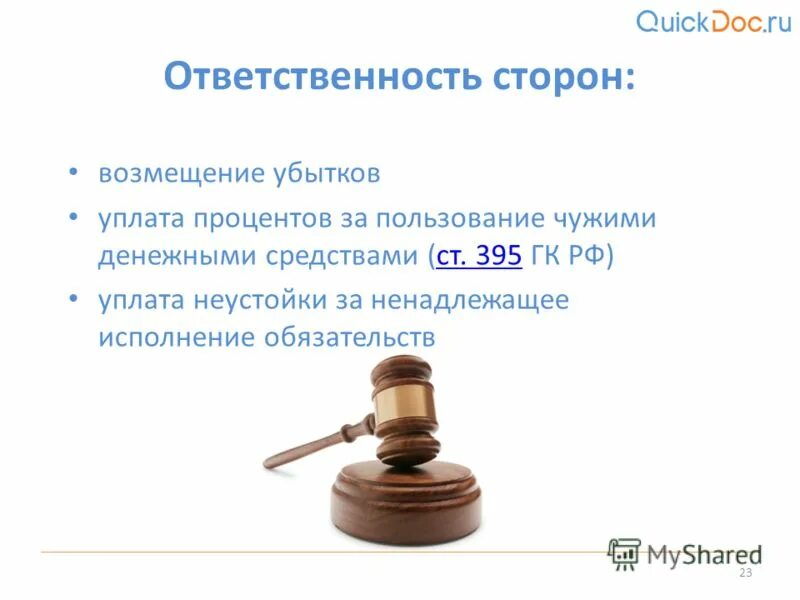 QuickDoc.ru

Ответственность сторон:

• возмещение убытков
• уплата процентов за пользование чужими денежными средствами (ст. 395 ГК РФ)
• уплата неустойки за ненадлежащее исполнение обязательств

MyShared

23